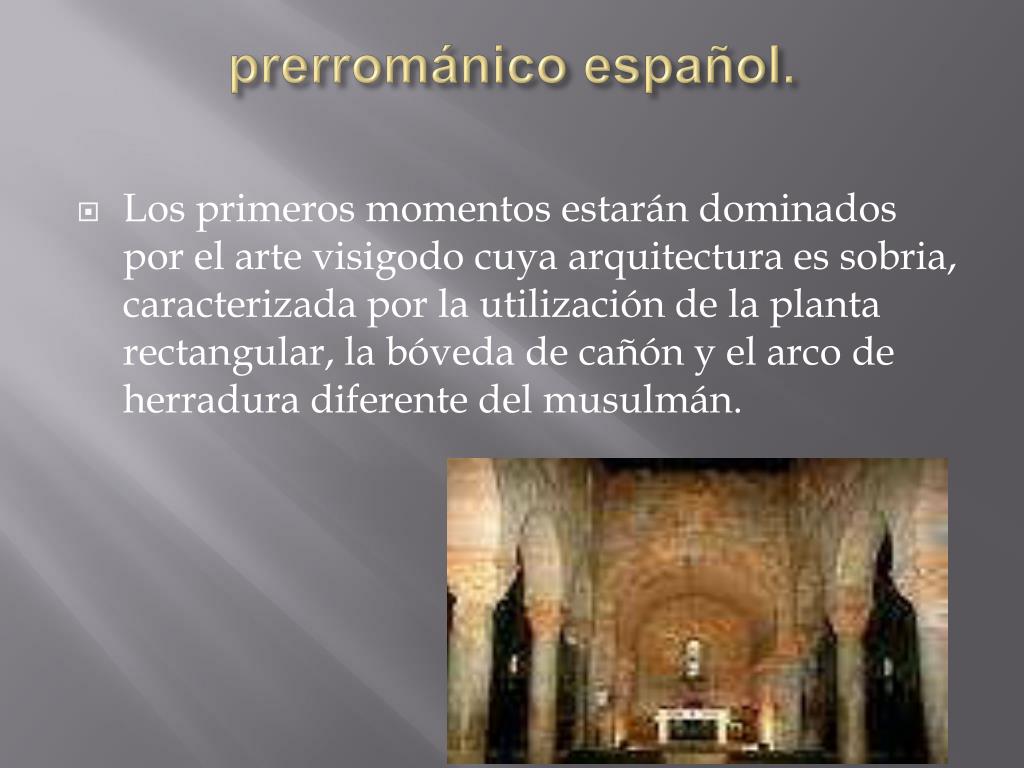 prerrománico español.

Los primeros momentos estarán dominados por el arte visigodo cuya arquitectura es sobria, caracterizada por la utilización de la planta rectangular, la bóveda de cañón y el arco de herradura diferente del musulmán.